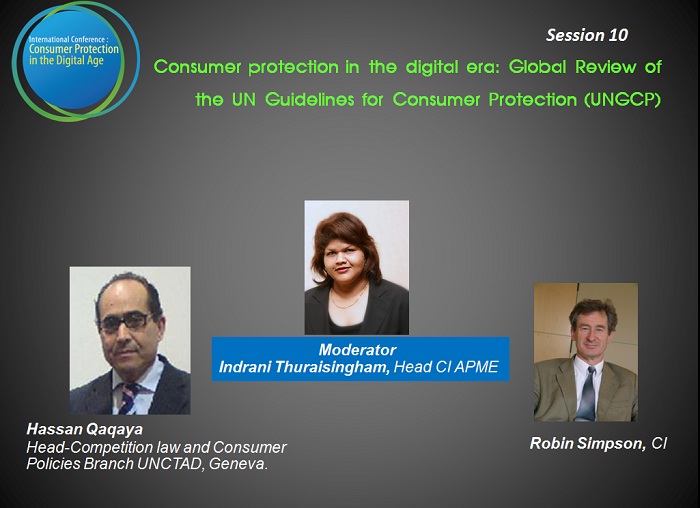 International Conference :
Consumer Protection in the Digital Age

Session 10

Consumer protection in the digital era: Global Review of the UN Guidelines for Consumer Protection (UNGCP)

Moderator
Indrani Thuraisingham, Head CI APME

Hassan Qaqaya
Head-Competition law and Consumer Policies Branch UNCTAD, Geneva.

Robin Simpson, CI